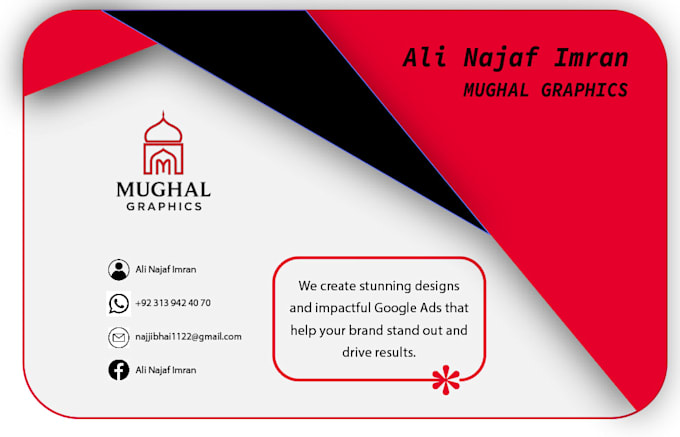 Ali Najaf Imran
MUGHAL GRAPHICS

MUGHAL
GRAPHICS

Ali Najaf Imran

+92 313 942 40 70

najjibhai1122@gmail.com

Ali Najaf Imran

We create stunning designs and impactful Google Ads that help your brand stand out and drive results.